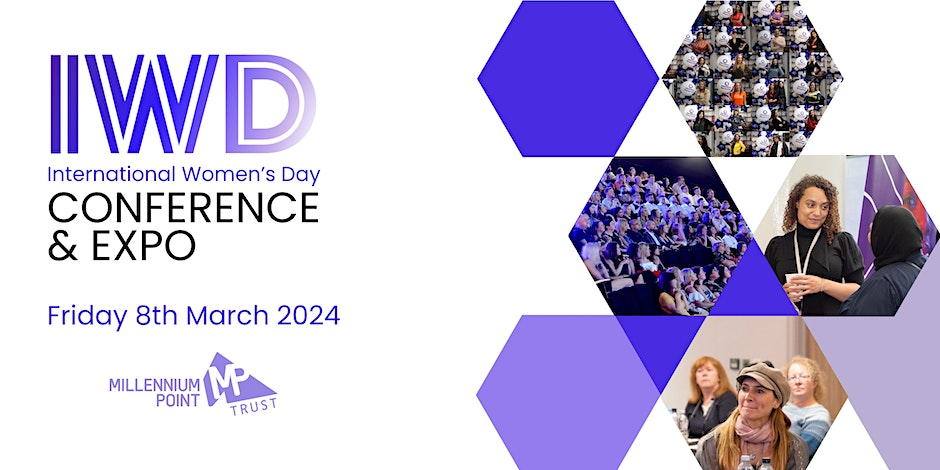 IWD
International Women's Day
CONFERENCE & EXPO

Friday 8th March 2024

MILLENNIUM POINT MP TRUST